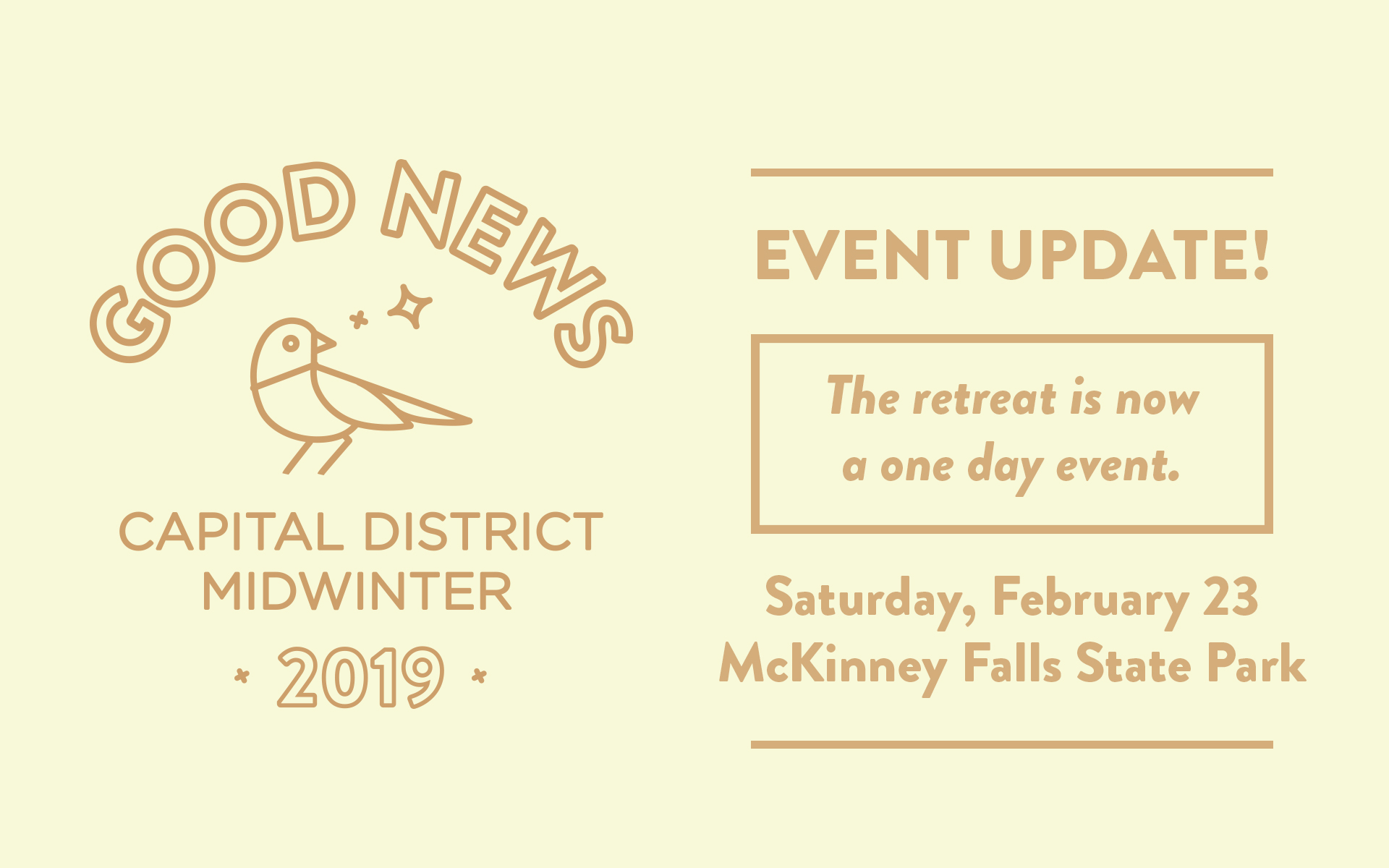 GOOD NEWS

CAPITAL DISTRICT MIDWINTER

2019

EVENT UPDATE!

The retreat is now a one day event.

Saturday, February 23
McKinney Falls State Park